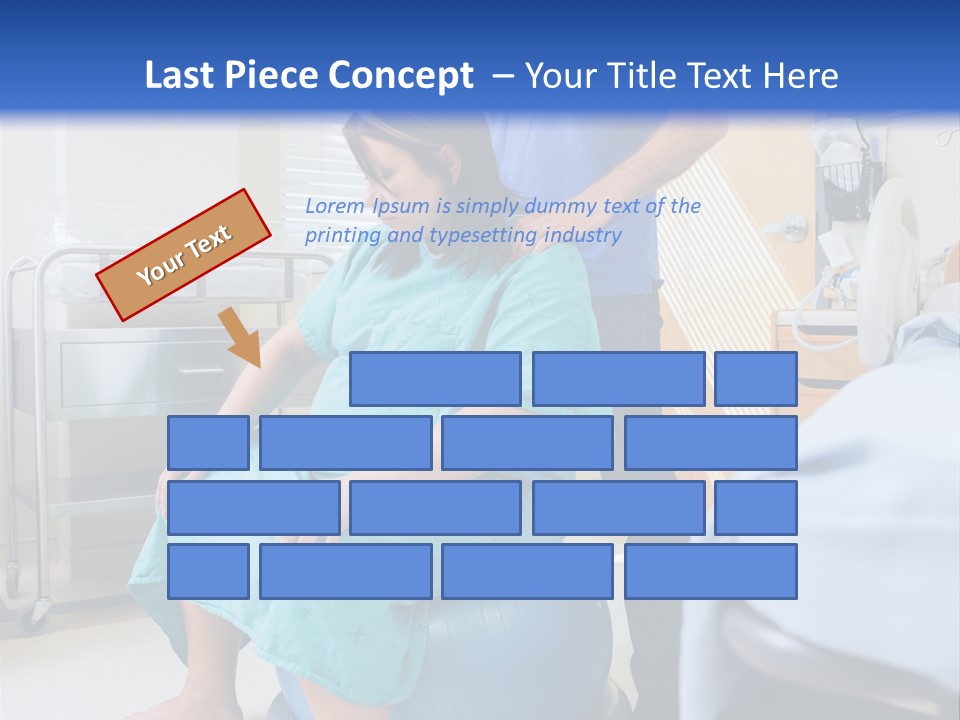 Last Piece Concept – Your Title Text Here

Your Text

Lorem Ipsum is simply dummy text of the printing and typesetting industry